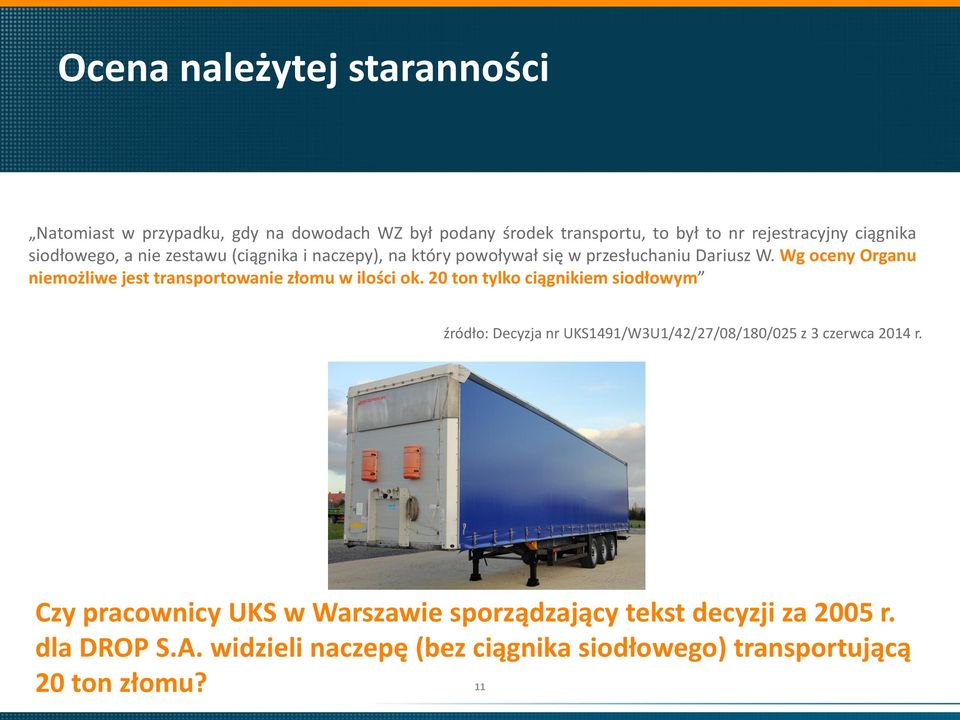 Ocena należytej staranności

„Natomiast w przypadku, gdy na dowodach WZ był podany środek transportu, to był to nr rejestracyjny ciągnika siodłowego, a nie zestawu (ciągnika i naczepy), na który powoływał się w przesłuchaniu Dariusz W. Wg oceny Organu niemożliwe jest transportowanie złomu w ilości ok. 20 ton tylko ciągnikiem siodłowym”

źródło: Decyzja nr UKS1491/W3U1/42/27/08/180/025 z 3 czerwca 2014 r.

Czy pracownicy UKS w Warszawie sporządzający tekst decyzji za 2005 r. dla DROP S.A. widzieli naczepę (bez ciągnika siodłowego) transportującą 20 ton złomu?

11